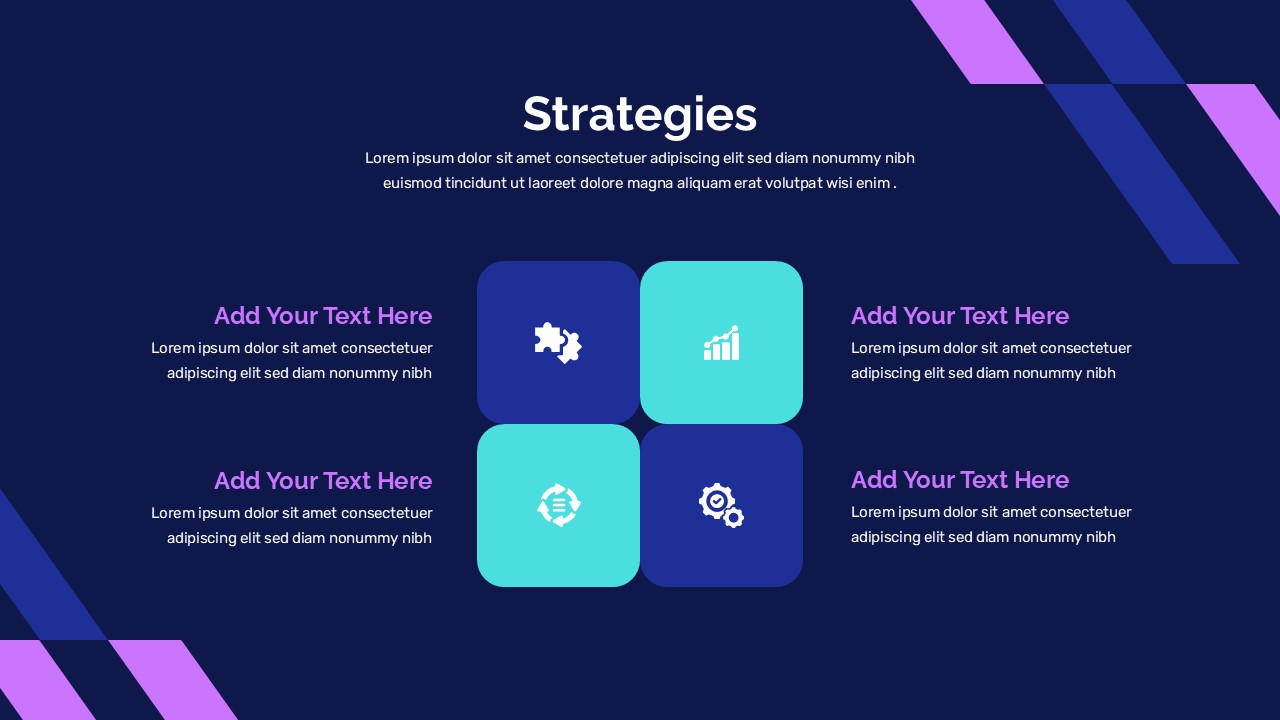 Strategies

Lorem ipsum dolor sit amet consectetuer adipiscing elit sed diam nonummy nibh euismod tincidunt ut laoreet dolore magna aliquam erat volutpat wisi enim .

Add Your Text Here

Lorem ipsum dolor sit amet consectetuer adipiscing elit sed diam nonummy nibh

Add Your Text Here

Lorem ipsum dolor sit amet consectetuer adipiscing elit sed diam nonummy nibh

Add Your Text Here

Lorem ipsum dolor sit amet consectetuer adipiscing elit sed diam nonummy nibh

Add Your Text Here

Lorem ipsum dolor sit amet consectetuer adipiscing elit sed diam nonummy nibh